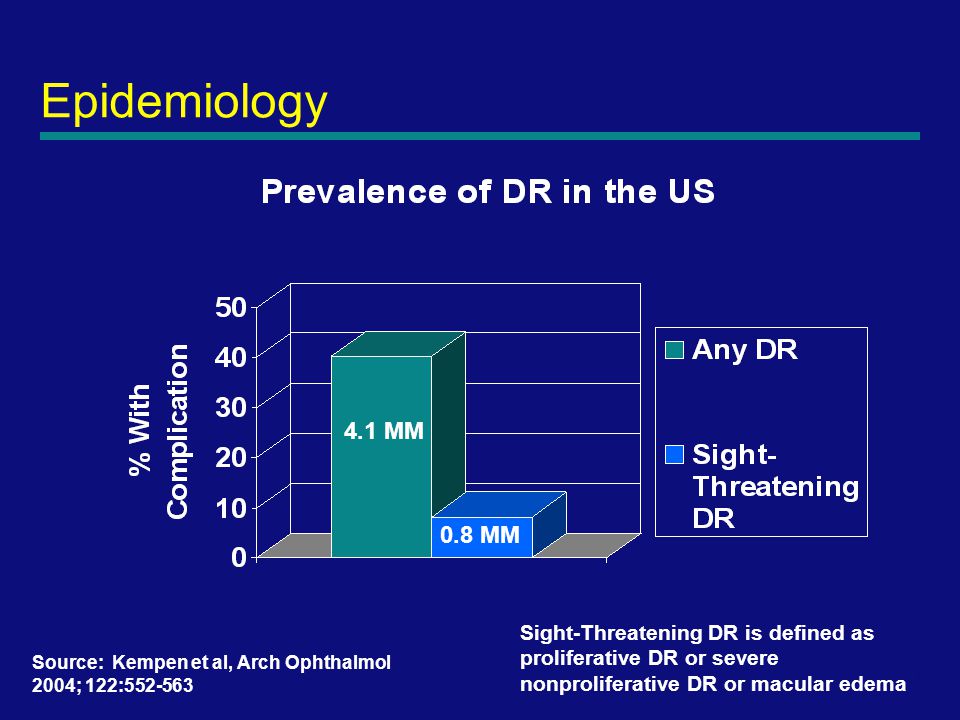 Epidemiology

Prevalence of DR in the US

% With Complication

50
40
30
20
10
0

4.1 MM

0.8 MM

Any DR

Sight-Threatening DR

Source: Kempen et al, Arch Ophthalmol 2004; 122:552-563

Sight-Threatening DR is defined as proliferative DR or severe nonproliferative DR or macular edema